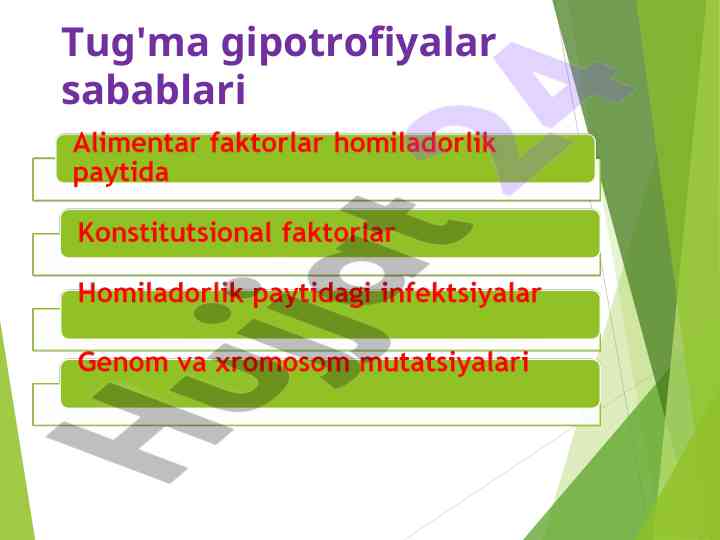 Tug'ma gipotrofiyalar sabablari

Alimentar faktorlar homiladorlik paytida

Konstitutsional faktorlar

Homiladorlik paytidagi infektsiyalar

Genom va xromosom mutatsiyalari

Hujjat 24